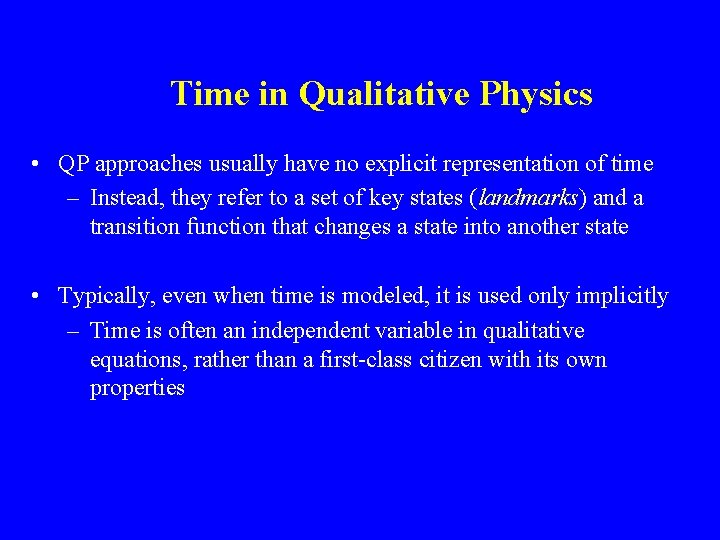 Time in Qualitative Physics

• QP approaches usually have no explicit representation of time
– Instead, they refer to a set of key states (landmarks) and a transition function that changes a state into another state

• Typically, even when time is modeled, it is used only implicitly
– Time is often an independent variable in qualitative equations, rather than a first-class citizen with its own properties